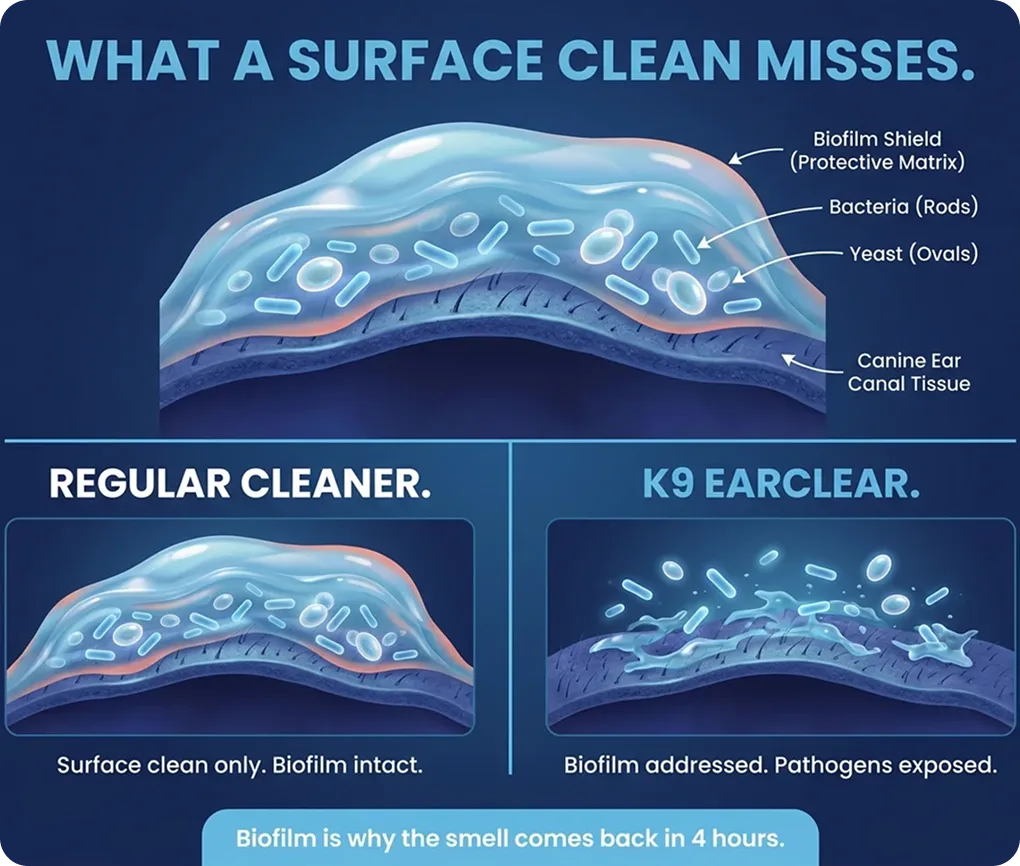 WHAT A SURFACE CLEAN MISSES.

Biofilm Shield (Protective Matrix)

Bacteria (Rods)

Yeast (Ovals)

Canine Ear Canal Tissue

REGULAR CLEANER.

Surface clean only. Biofilm intact.

K9 EARCLEAR.

Biofilm addressed. Pathogens exposed.

Biofilm is why the smell comes back in 4 hours.